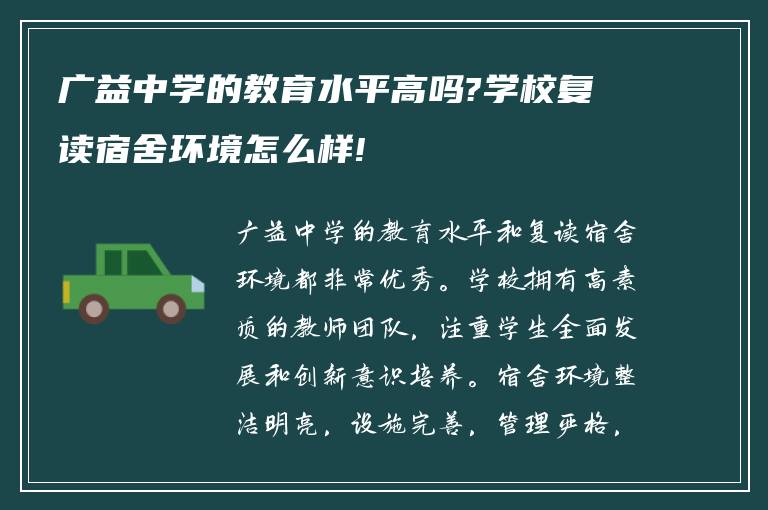 广益中学的教育水平高吗?学校复读宿舍环境怎么样!

广益中学的教育水平和复读宿舍环境都非常优秀。学校拥有高素质的教师团队，注重学生全面发展和创新意识培养。宿舍环境整洁明亮，设施完善，管理严格，